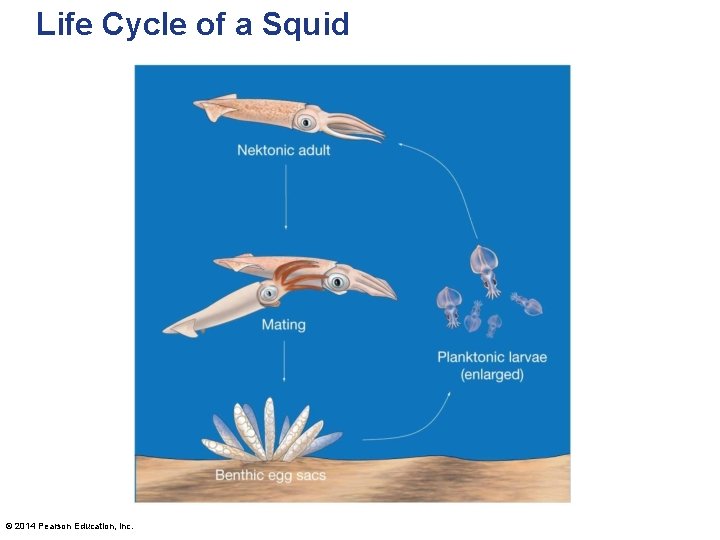 Life Cycle of a Squid

Nektonic adult

Mating

Benthic egg sacs

Planktonic larvae (enlarged)

© 2014 Pearson Education, Inc.